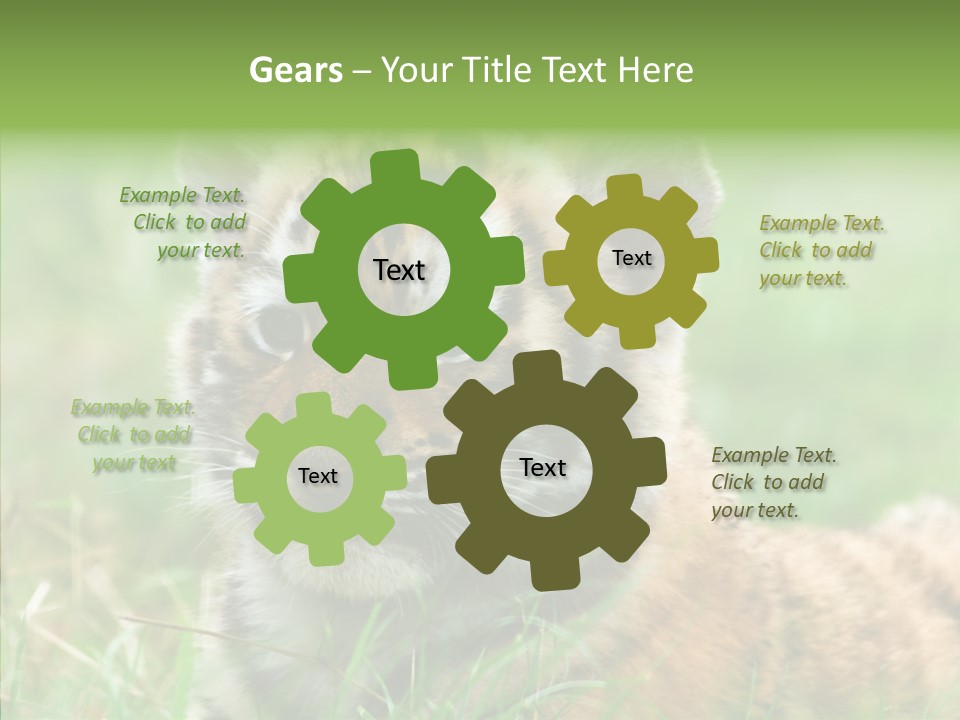 Gears – Your Title Text Here

Example Text. Click to add your text.

Text

Text

Example Text. Click to add your text.

Example Text. Click to add your text

Text

Text

Example Text. Click to add your text.